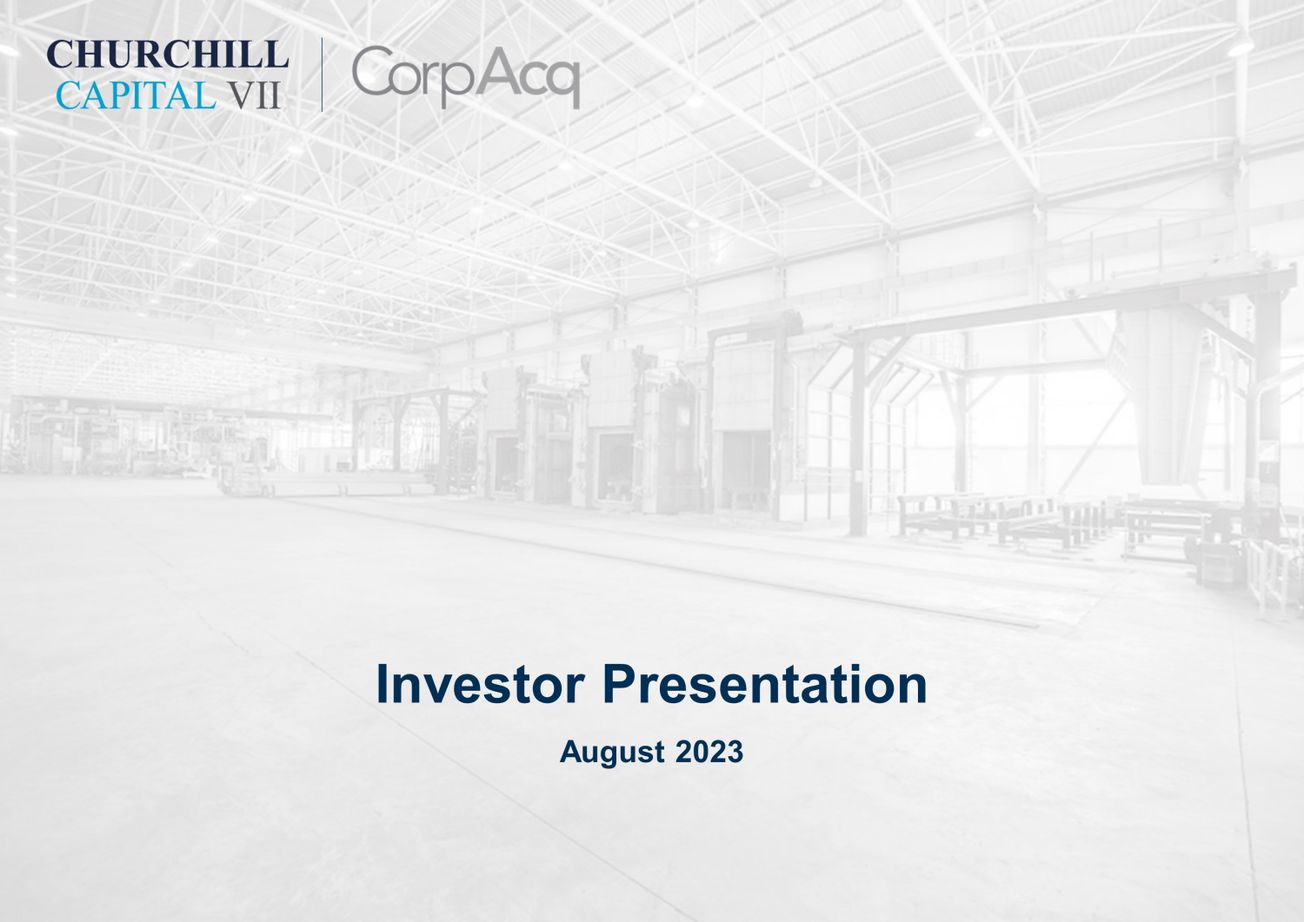 CHURCHILL
CAPITAL VII

CorpAcq

Investor Presentation

August 2023